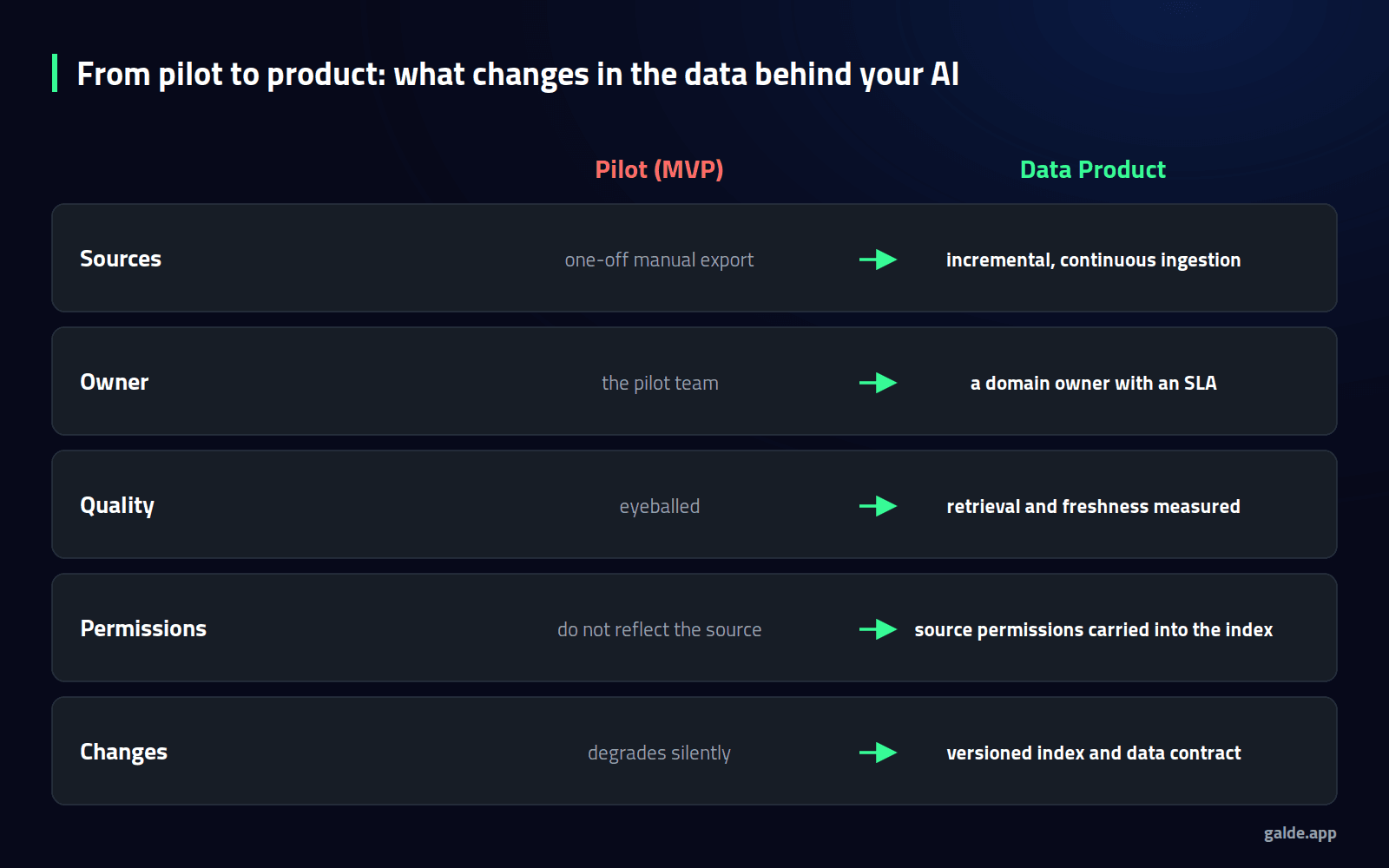 From pilot to product: what changes in the data behind your AI

| | Pilot (MVP) | Data Product |
|---|---|---|
| Sources | one-off manual export | incremental, continuous ingestion |
| Owner | the pilot team | a domain owner with an SLA |
| Quality | eyeballed | retrieval and freshness measured |
| Permissions | do not reflect the source | source permissions carried into the index |
| Changes | degrades silently | versioned index and data contract |

galde.app